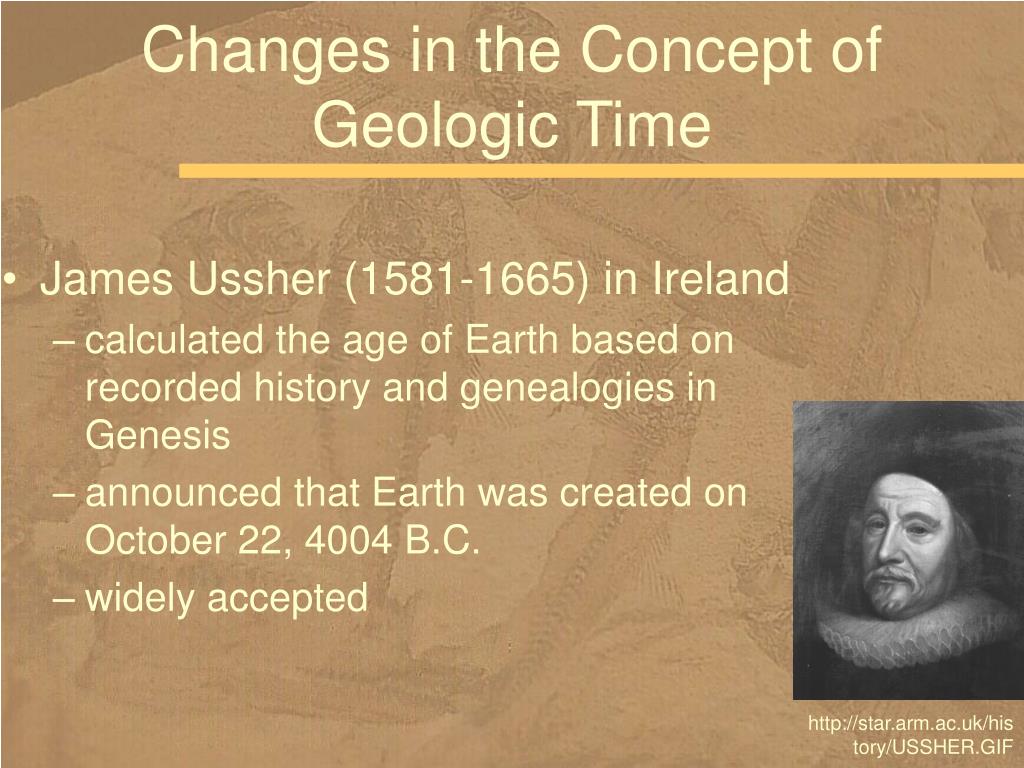 Changes in the Concept of Geologic Time

• James Ussher (1581-1665) in Ireland
– calculated the age of Earth based on recorded history and genealogies in Genesis
– announced that Earth was created on October 22, 4004 B.C.
– widely accepted

http://star.arm.ac.uk/history/USSHER.GIF